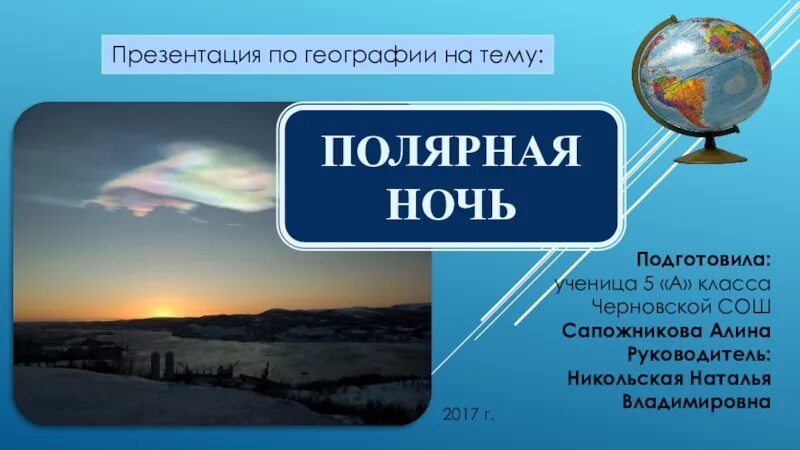 Презентация по географии на тему:

ПОЛЯРНАЯ НОЧЬ

Подготовила:
ученица 5 «А» класса
Черновской СОШ
Сапожникова Алина
Руководитель:
Никольская Наталья
Владимировна

2017 г.